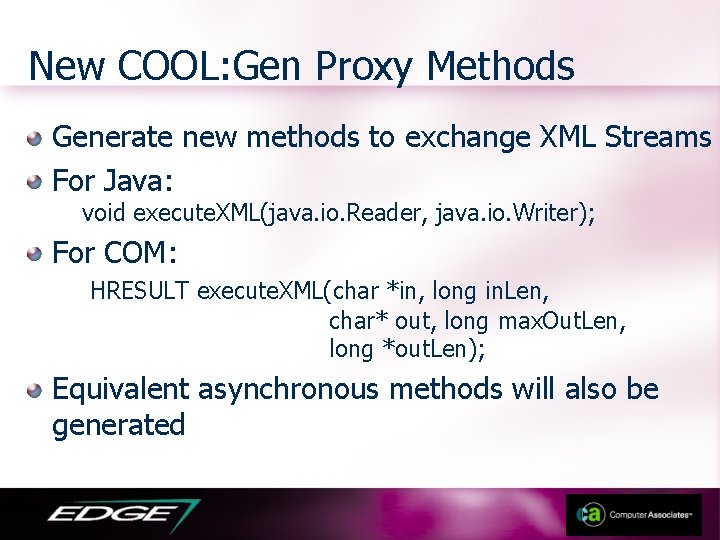 New COOL:Gen Proxy Methods

Generate new methods to exchange XML Streams

For Java:
void executeXML(java.io.Reader, java.io.Writer);

For COM:
HRESULT executeXML(char *in, long inLen,
char* out, long maxOutLen,
long *outLen);

Equivalent asynchronous methods will also be generated

EDGE

ca Computer Associates™